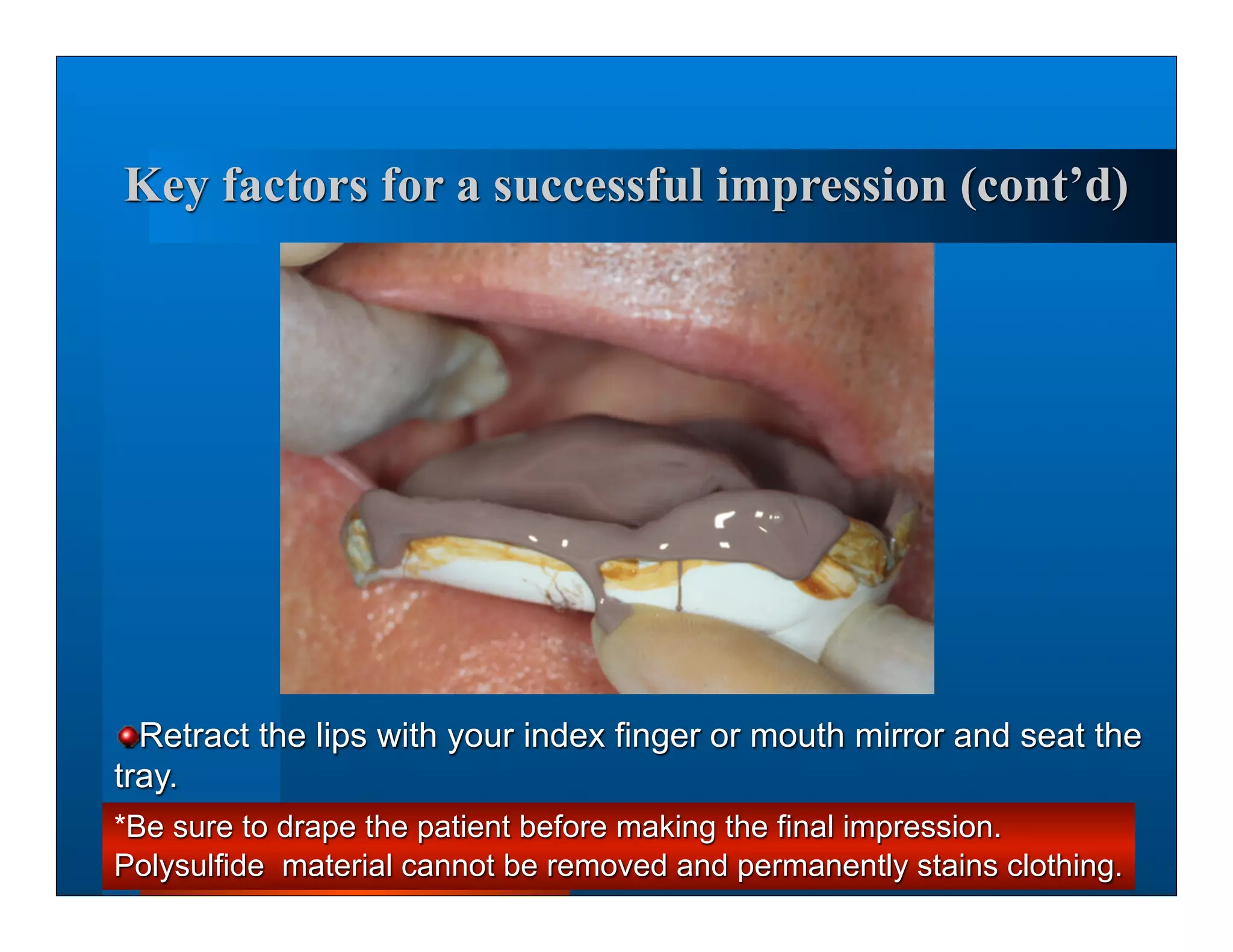 Key factors for a successful impression (cont’d)

Retract the lips with your index finger or mouth mirror and seat the tray.

*Be sure to drape the patient before making the final impression. Polysulfide  material cannot be removed and permanently stains clothing.